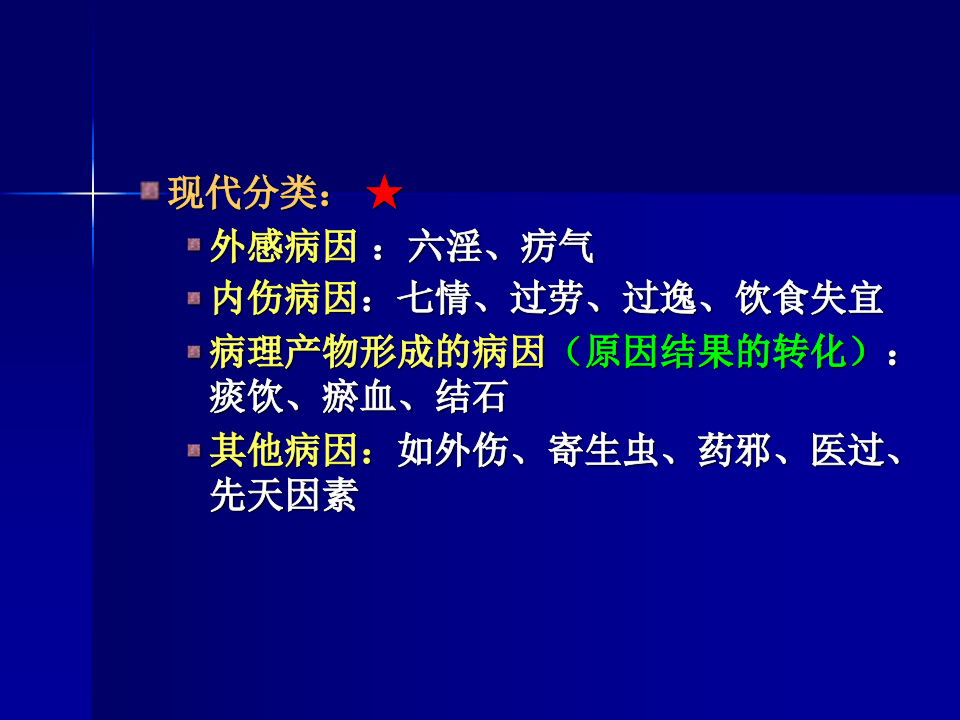 现代分类：★

外感病因 ：六淫、疠气

内伤病因：七情、过劳、过逸、饮食失宜

病理产物形成的病因（原因结果的转化）：痰饮、瘀血、结石

其他病因：如外伤、寄生虫、药邪、医过、先天因素